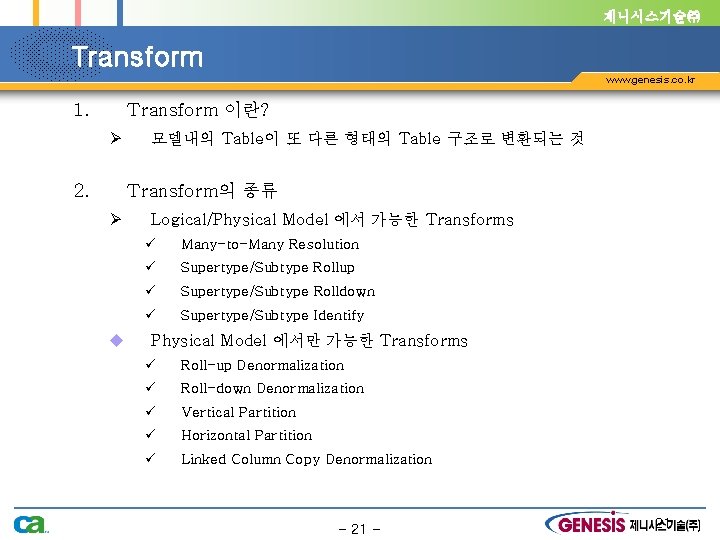 제니시스기술㈜

Transform

www.genesis.co.kr

1. Transform 이란?

➢ 모델내의 Table이 또 다른 형태의 Table 구조로 변환되는 것

2. Transform의 종류

➢ Logical/Physical Model 에서 가능한 Transforms

✓ Many-to-Many Resolution

✓ Supertype/Subtype Rollup

✓ Supertype/Subtype Rolldown

✓ Supertype/Subtype Identify

◆ Physical Model 에서만 가능한 Transforms

✓ Roll-up Denormalization

✓ Roll-down Denormalization

✓ Vertical Partition

✓ Horizontal Partition

✓ Linked Column Copy Denormalization

ca

- 21 -

GENESIS 제니시스기술(주)